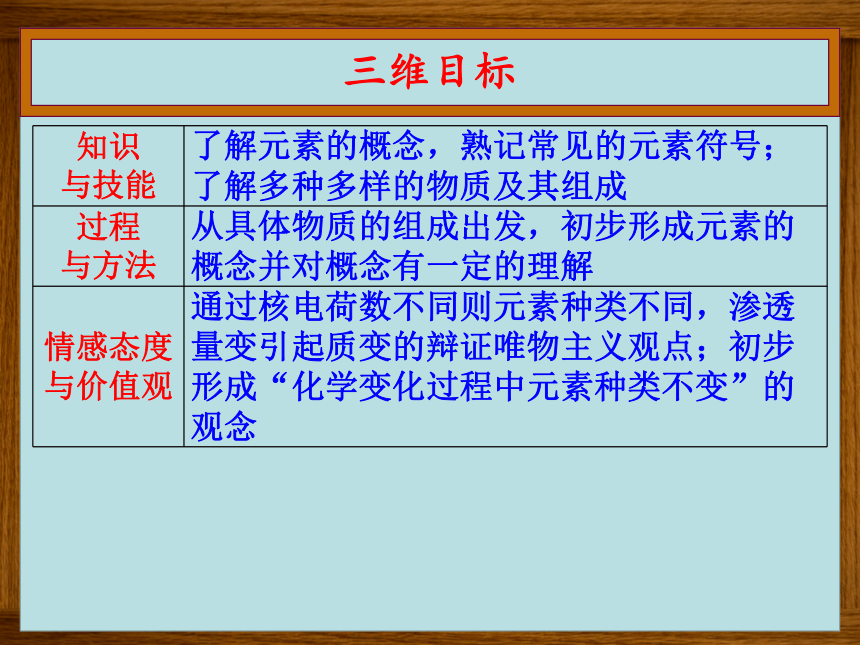 三维目标

| 知识与技能 | 了解元素的概念，熟记常见的元素符号；了解多种多样的物质及其组成 |
|---|---|
| 过程与方法 | 从具体物质的组成出发，初步形成元素的概念并对概念有一定的理解 |
| 情感态度与价值观 | 通过核电荷数不同则元素种类不同，渗透量变引起质变的辩证唯物主义观点；初步形成“化学变化过程中元素种类不变”的观念 |